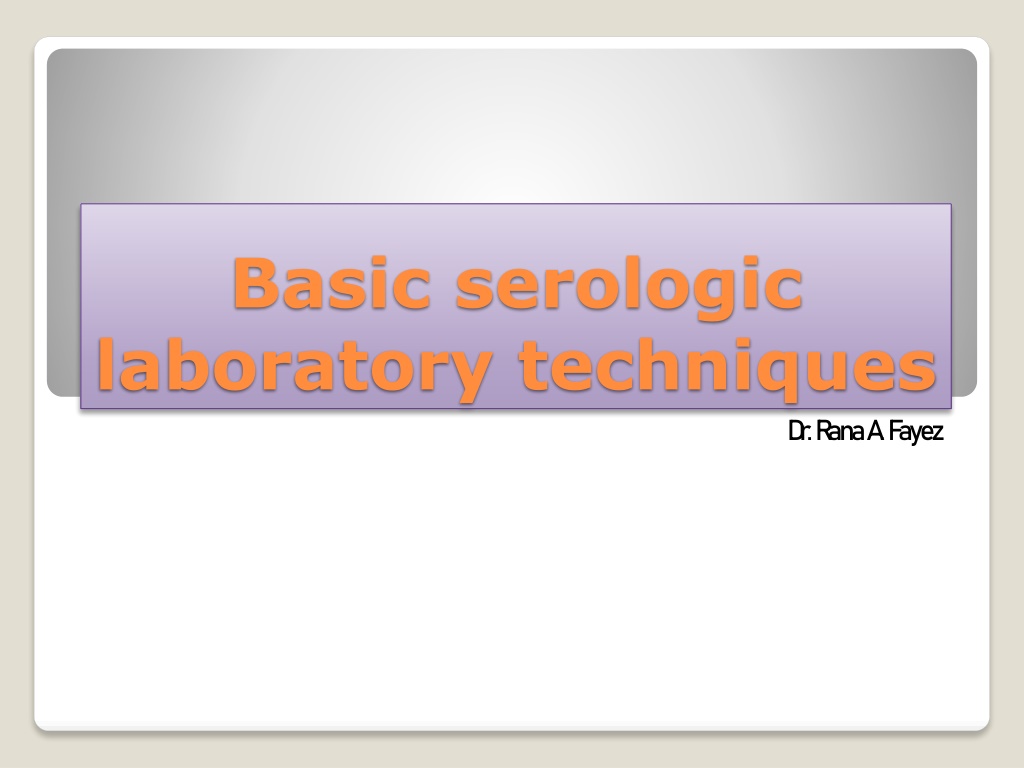 Basic serologic laboratory techniques

Dr. Rana A Fayez